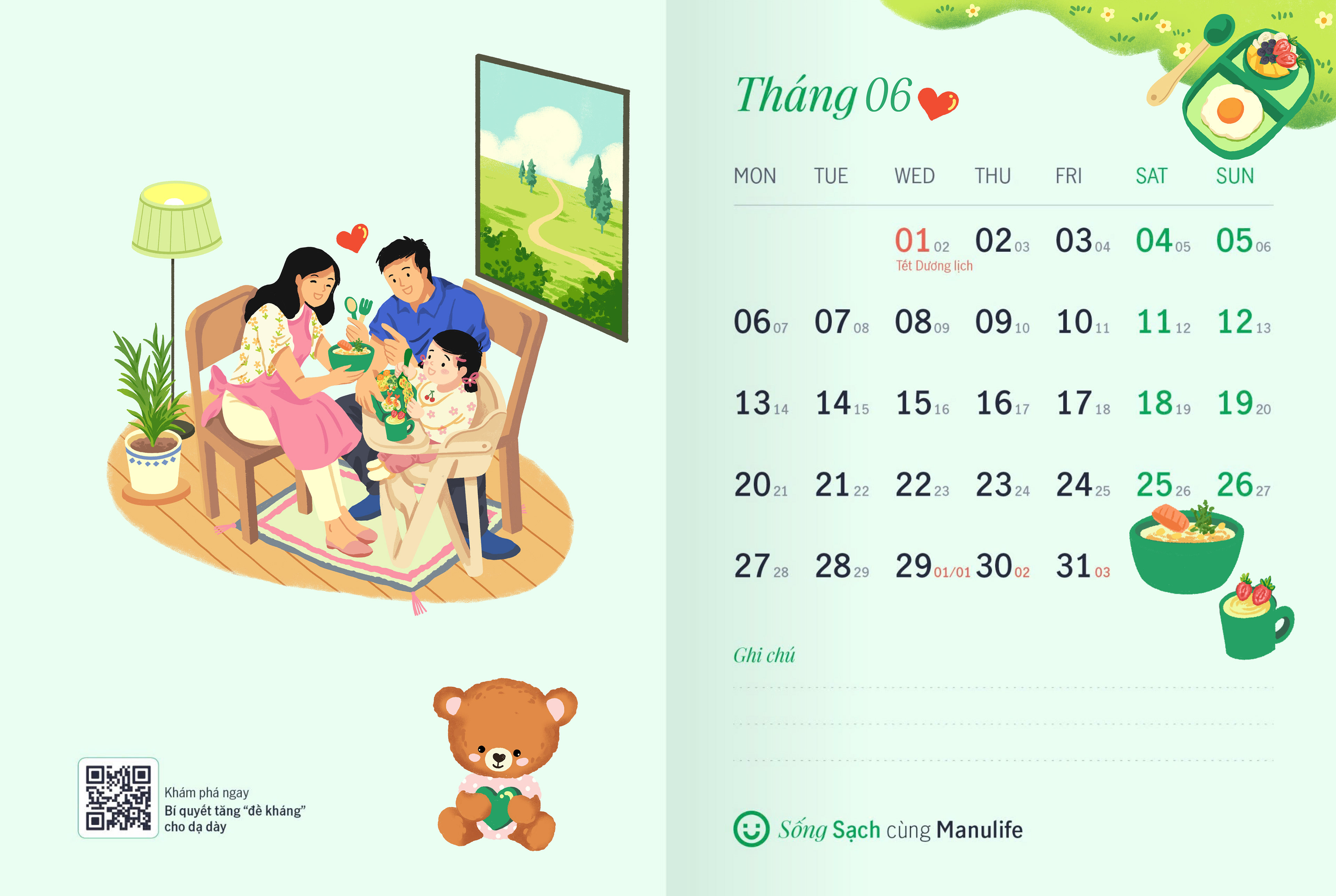 Khám phá ngay
Bí quyết tăng "đề kháng" cho dạ dày

Tháng 06

| MON | TUE | WED | THU | FRI | SAT | SUN |
|---|---|---|---|---|---|---|
| | | 01 02 Tết Dương lịch | 02 03 | 03 04 | 04 05 | 05 06 |
| 06 07 | 07 08 | 08 09 | 09 10 | 10 11 | 11 12 | 12 13 |
| 13 14 | 14 15 | 15 16 | 16 17 | 17 18 | 18 19 | 19 20 |
| 20 21 | 21 22 | 22 23 | 23 24 | 24 25 | 25 26 | 26 27 |
| 27 28 | 28 29 | 29 01/01 | 30 02 | 31 03 | | |

Ghi chú

Sống Sạch cùng Manulife